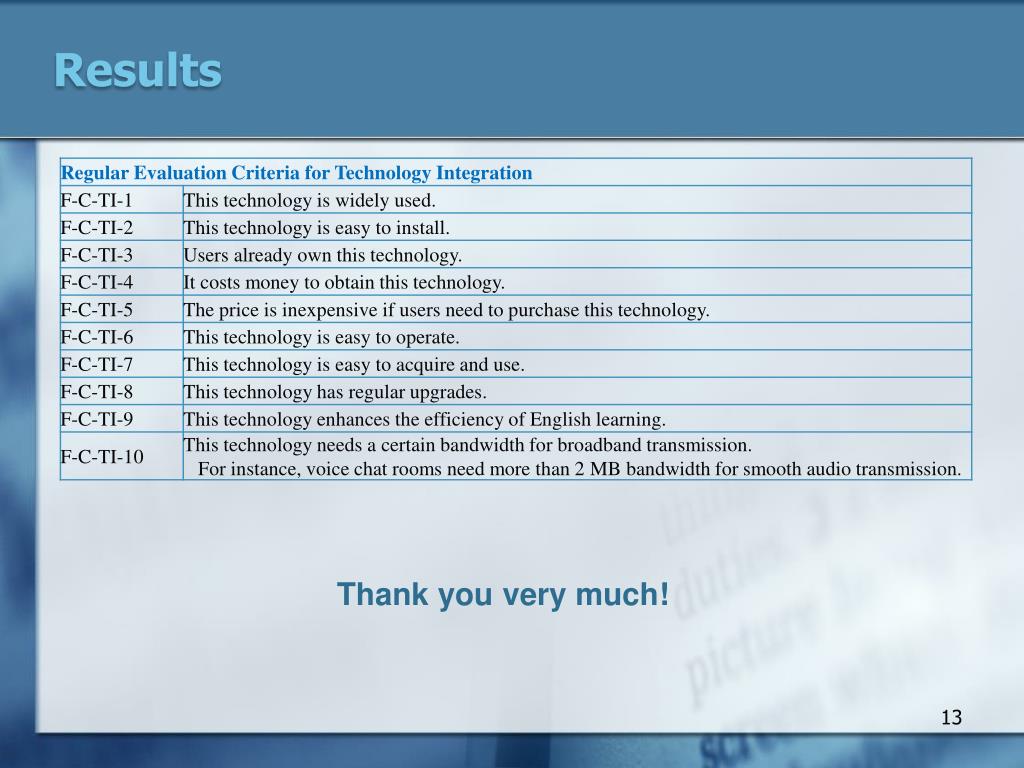 Results

| Regular Evaluation Criteria for Technology Integration | |
|---|---|
| F-C-TI-1 | This technology is widely used. |
| F-C-TI-2 | This technology is easy to install. |
| F-C-TI-3 | Users already own this technology. |
| F-C-TI-4 | It costs money to obtain this technology. |
| F-C-TI-5 | The price is inexpensive if users need to purchase this technology. |
| F-C-TI-6 | This technology is easy to operate. |
| F-C-TI-7 | This technology is easy to acquire and use. |
| F-C-TI-8 | This technology has regular upgrades. |
| F-C-TI-9 | This technology enhances the efficiency of English learning. |
| F-C-TI-10 | This technology needs a certain bandwidth for broadband transmission. For instance, voice chat rooms need more than 2 MB bandwidth for smooth audio transmission. |

Thank you very much!

13